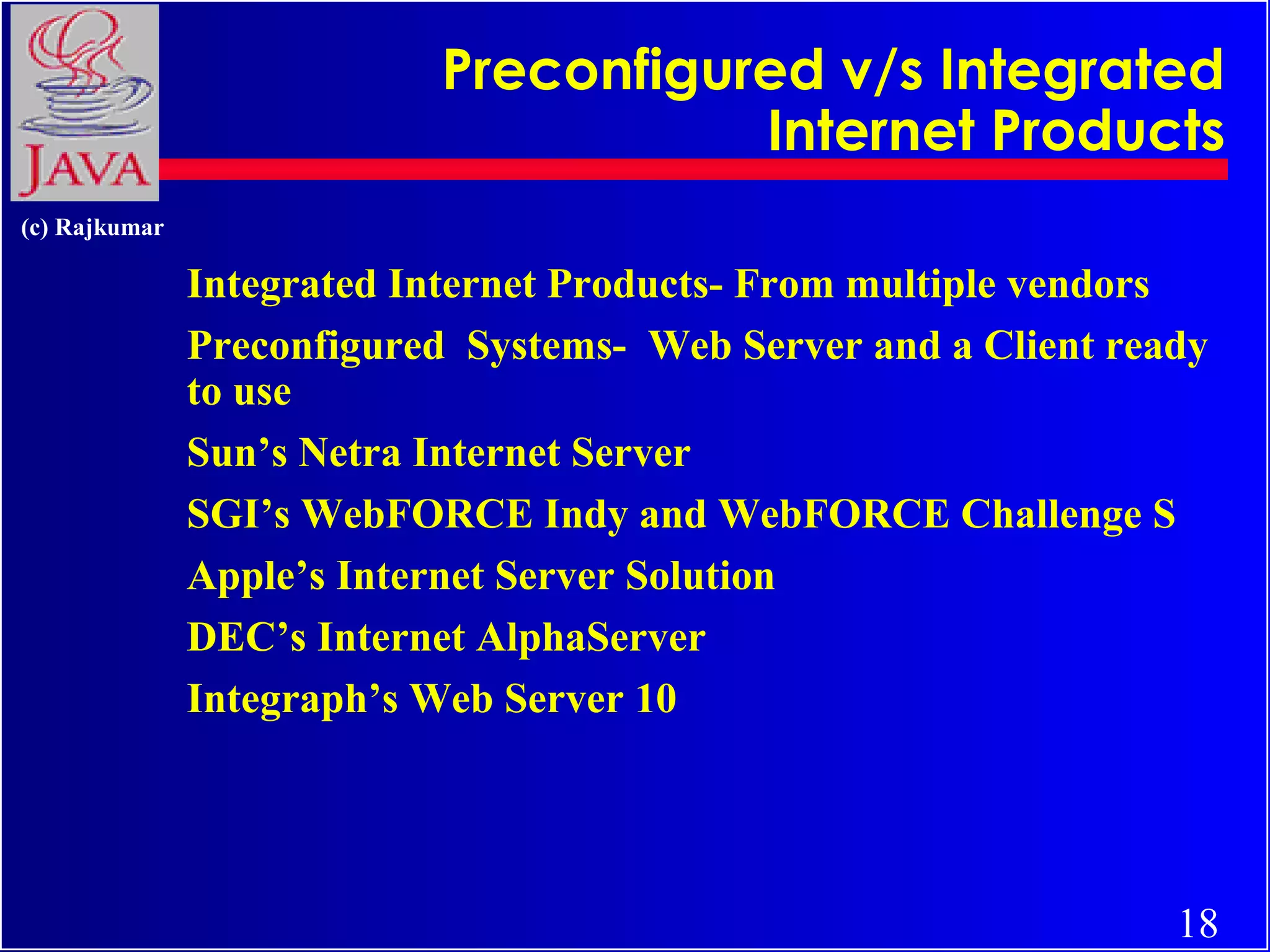 JAVA

Preconfigured v/s Integrated Internet Products

(c) Rajkumar

Integrated Internet Products- From multiple vendors

Preconfigured Systems- Web Server and a Client ready to use

Sun’s Netra Internet Server

SGI’s WebFORCE Indy and WebFORCE Challenge S

Apple’s Internet Server Solution

DEC’s Internet AlphaServer

Integraph’s Web Server 10

18